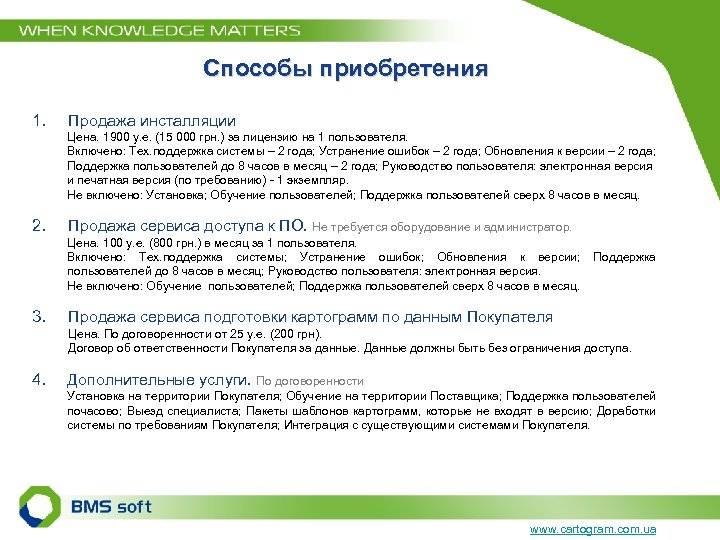 WHEN KNOWLEDGE MATTERS

Способы приобретения

1. Продажа инсталляции
Цена. 1900 у.е. (15 000 грн.) за лицензию на 1 пользователя.
Включено: Тех.поддержка системы – 2 года; Устранение ошибок – 2 года; Обновления к версии – 2 года; Поддержка пользователей до 8 часов в месяц – 2 года; Руководство пользователя: электронная версия и печатная версия (по требованию) - 1 экземпляр.
Не включено: Установка; Обучение пользователей; Поддержка пользователей сверх 8 часов в месяц.

2. Продажа сервиса доступа к ПО. Не требуется оборудование и администратор.
Цена. 100 у.е. (800 грн.) в месяц за 1 пользователя.
Включено: Тех.поддержка системы; Устранение ошибок; Обновления к версии; Поддержка пользователей до 8 часов в месяц; Руководство пользователя: электронная версия.
Не включено: Обучение пользователей; Поддержка пользователей сверх 8 часов в месяц.

3. Продажа сервиса подготовки картограмм по данным Покупателя
Цена. По договоренности от 25 у.е. (200 грн).
Договор об ответственности Покупателя за данные. Данные должны быть без ограничения доступа.

4. Дополнительные услуги. По договоренности
Установка на территории Покупателя; Обучение на территории Поставщика; Поддержка пользователей почасово; Выезд специалиста; Пакеты шаблонов картограмм, которые не входят в версию; Доработки системы по требованиям Покупателя; Интеграция с существующими системами Покупателя.

BMS soft

www.cartogram.com.ua